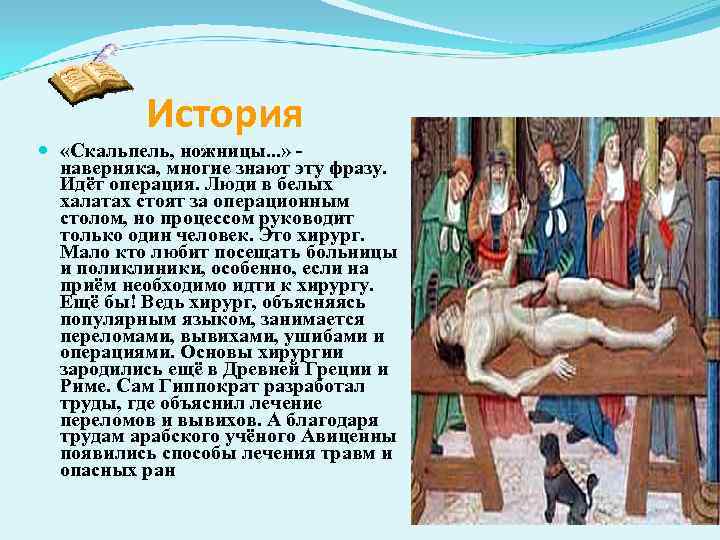 История

«Скальпель, ножницы...» - наверняка, многие знают эту фразу. Идёт операция. Люди в белых халатах стоят за операционным столом, но процессом руководит только один человек. Это хирург. Мало кто любит посещать больницы и поликлиники, особенно, если на приём необходимо идти к хирургу. Ещё бы! Ведь хирург, объясняясь популярным языком, занимается переломами, вывихами, ушибами и операциями. Основы хирургии зародились ещё в Древней Греции и Риме. Сам Гиппократ разработал труды, где объяснил лечение переломов и вывихов. А благодаря трудам арабского учёного Авиценны появились способы лечения травм и опасных ран